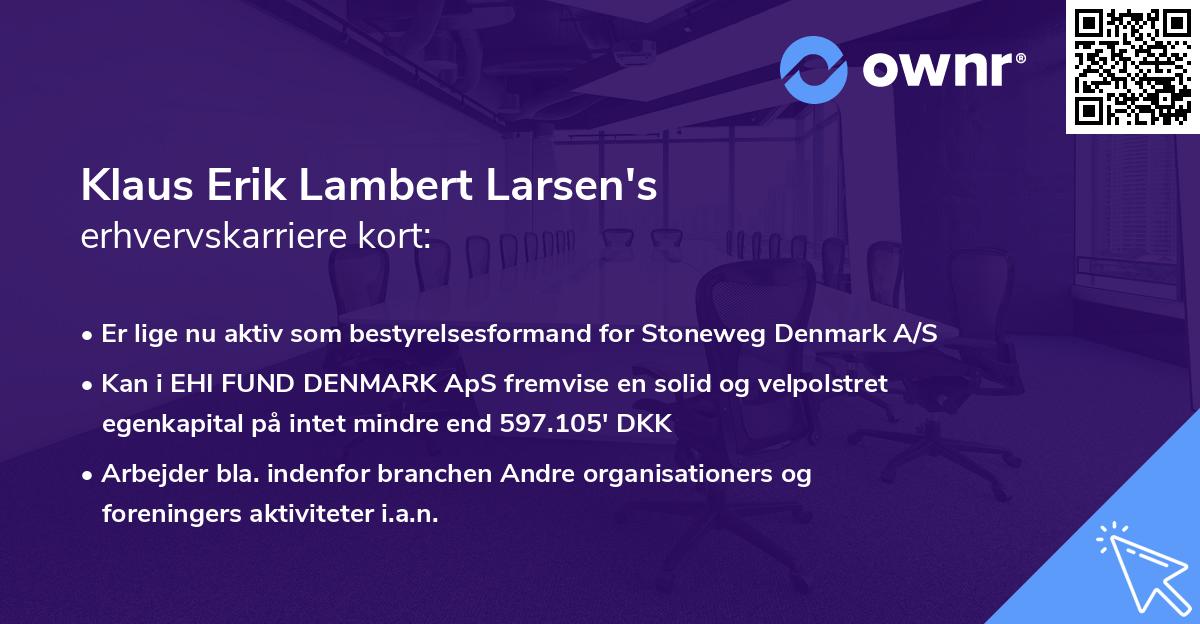 ownr®

Klaus Erik Lambert Larsen's
erhvervskarriere kort:

• Er lige nu aktiv som bestyrelsesformand for Stoneweg Denmark A/S
• Kan i EHI FUND DENMARK ApS fremvise en solid og velpolstret egenkapital på intet mindre end 597.105' DKK
• Arbejder bla. indenfor branchen Andre organisationers og foreningers aktiviteter i.a.n.